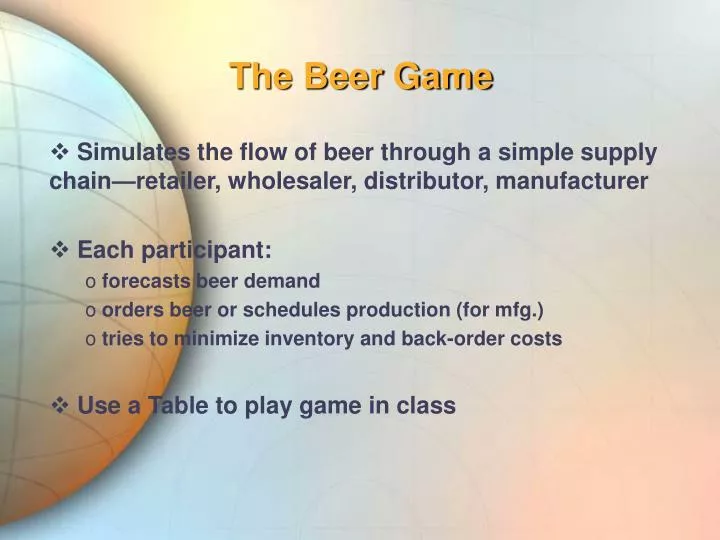 The Beer Game

❖ Simulates the flow of beer through a simple supply chain—retailer, wholesaler, distributor, manufacturer

❖ Each participant:
o forecasts beer demand
o orders beer or schedules production (for mfg.)
o tries to minimize inventory and back-order costs

❖ Use a Table to play game in class